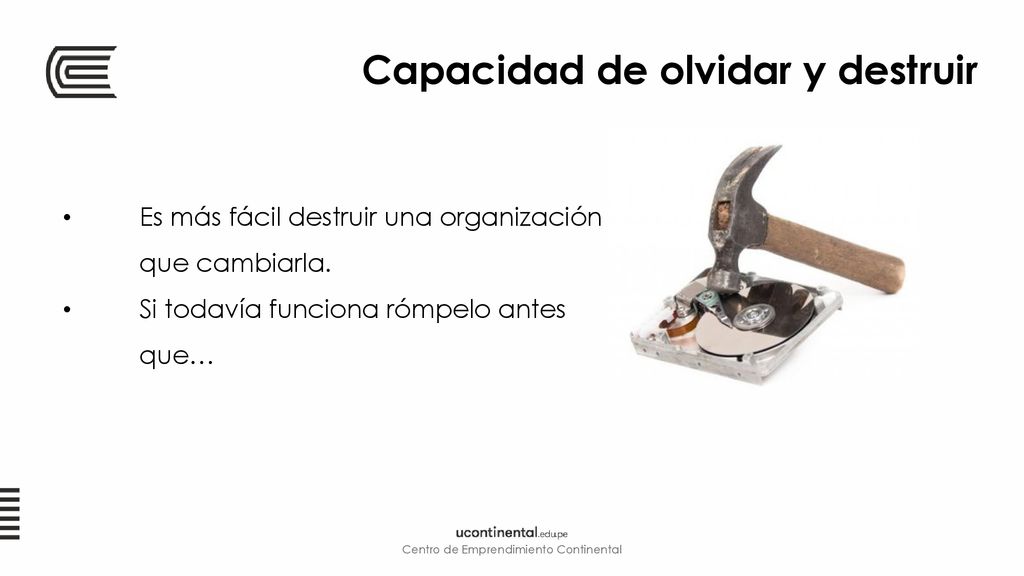 Capacidad de olvidar y destruir

• Es más fácil destruir una organización que cambiarla.
• Si todavía funciona rómpelo antes que…

ucontinental.edu.pe
Centro de Emprendimiento Continental